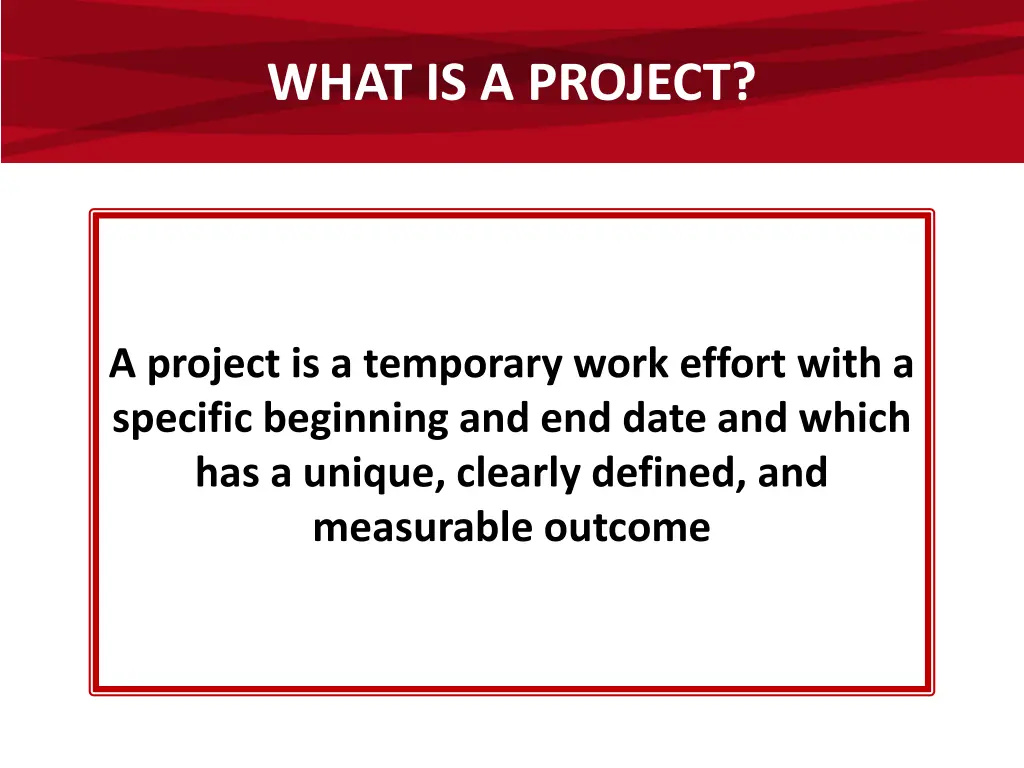 WHAT IS A PROJECT?

A project is a temporary work effort with a specific beginning and end date and which has a unique, clearly defined, and measurable outcome